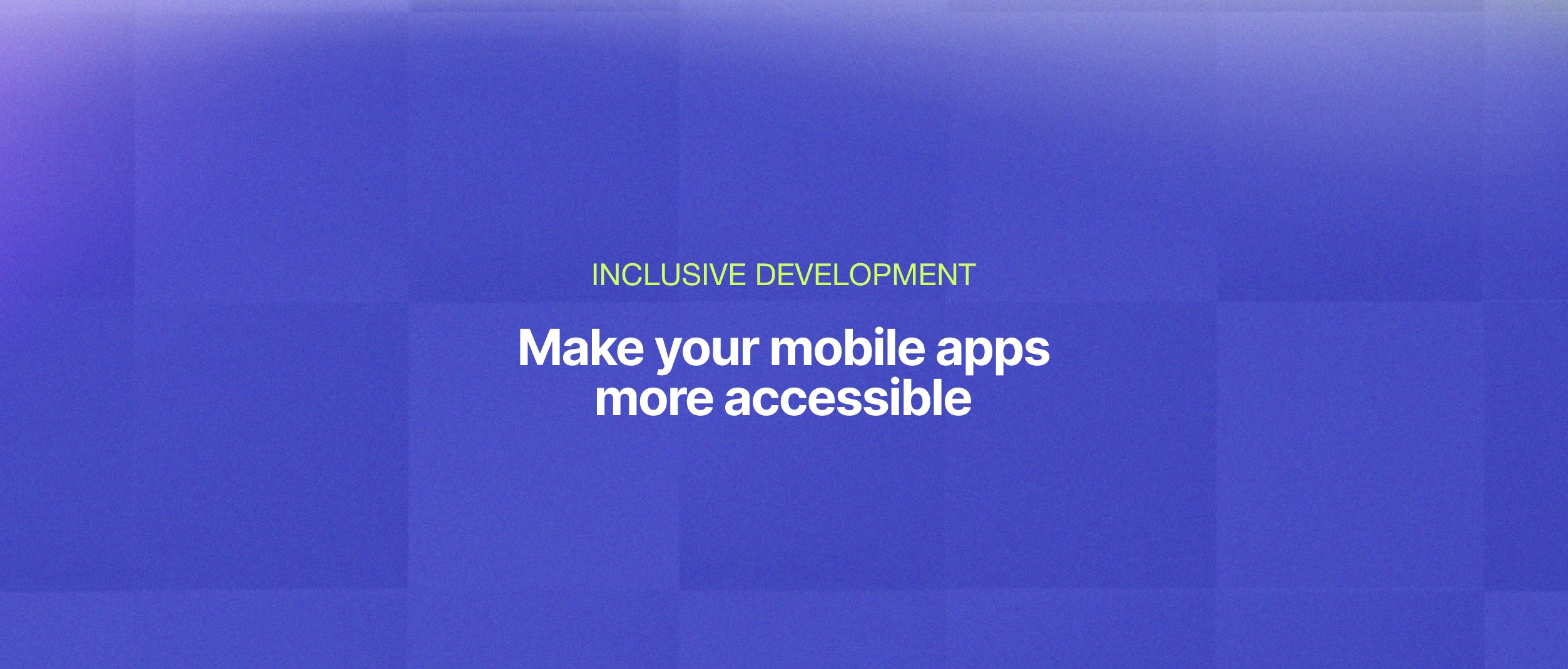 INCLUSIVE DEVELOPMENT

Make your mobile apps more accessible